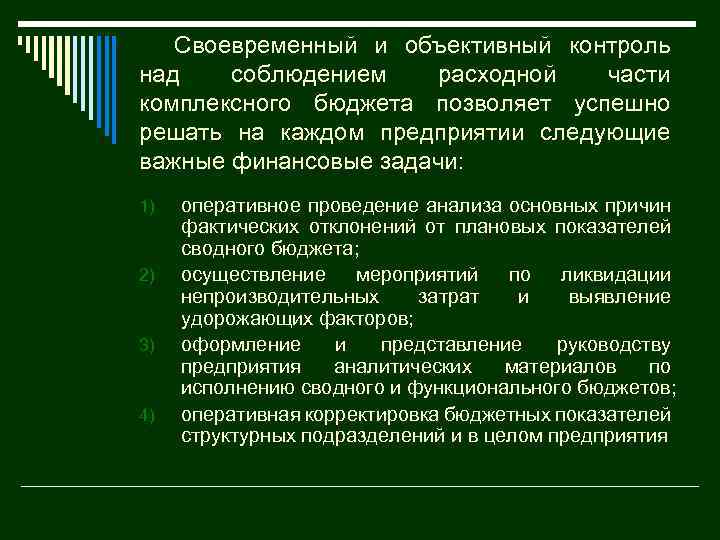 Своевременный и объективный контроль над соблюдением расходной части комплексного бюджета позволяет успешно решать на каждом предприятии следующие важные финансовые задачи:

1) оперативное проведение анализа основных причин фактических отклонений от плановых показателей сводного бюджета;

2) осуществление мероприятий по ликвидации непроизводительных затрат и выявление удорожающих факторов;

3) оформление и представление руководству предприятия аналитических материалов по исполнению сводного и функционального бюджетов;

4) оперативная корректировка бюджетных показателей структурных подразделений и в целом предприятия